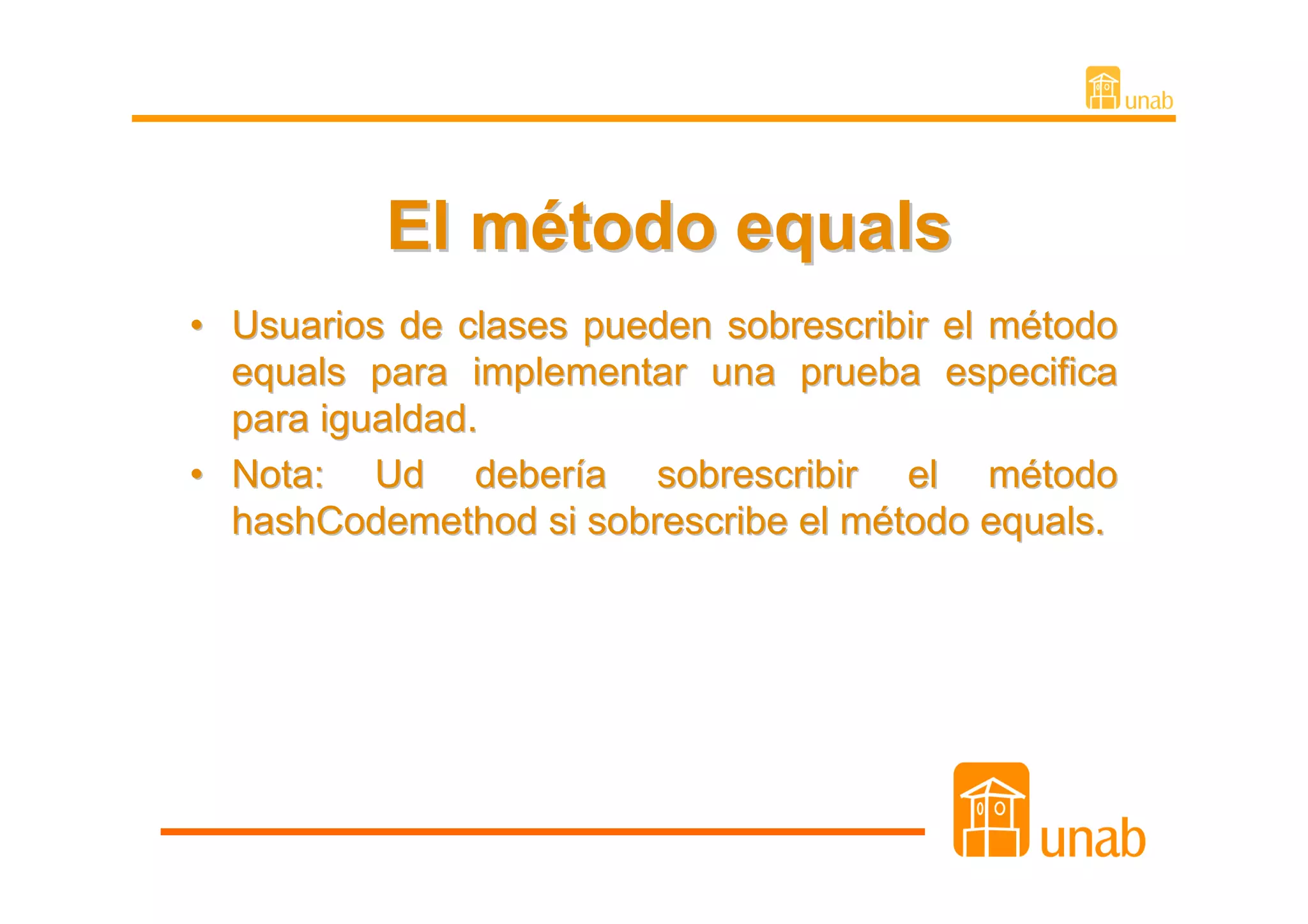 unab

El método equals

• Usuarios de clases pueden sobrescribir el método equals para implementar una prueba especifica para igualdad.
• Nota: Ud debería sobrescribir el método hashCodemethod si sobrescribe el método equals.

unab